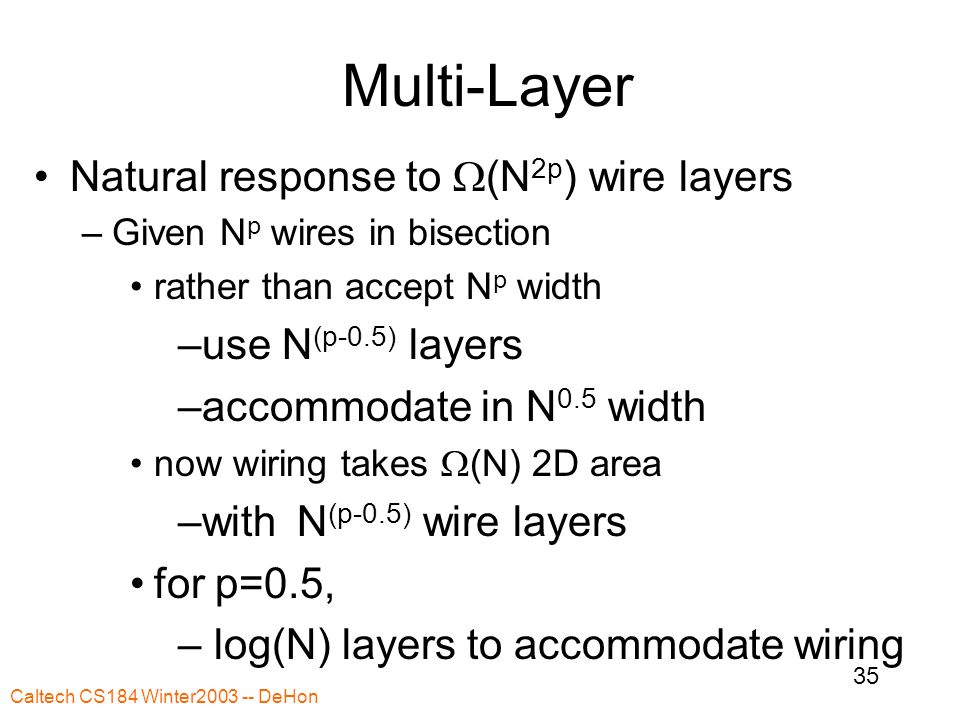 Multi-Layer

• Natural response to $\Omega(N^{2p})$ wire layers
– Given $N^p$ wires in bisection
• rather than accept $N^p$ width
–use $N^{(p-0.5)}$ layers
–accommodate in $N^{0.5}$ width
• now wiring takes $\Omega(N)$ 2D area
–with $N^{(p-0.5)}$ wire layers
• for p=0.5,
– log(N) layers to accommodate wiring

35

Caltech CS184 Winter2003 -- DeHon